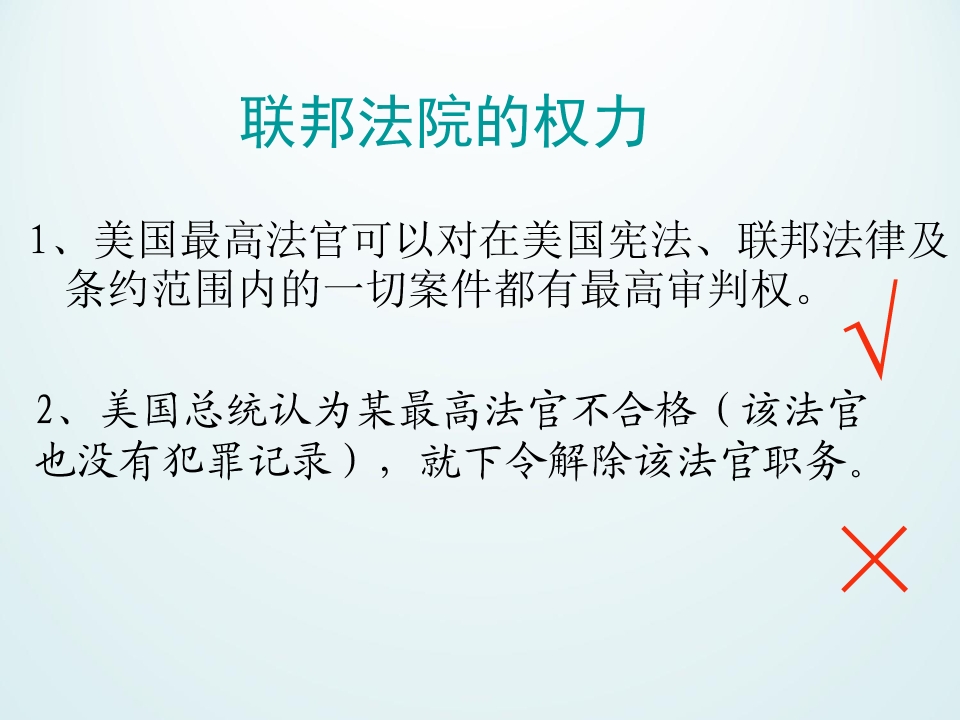 联邦法院的权力

1、美国最高法官可以对在美国宪法、联邦法律及条约范围内的一切案件都有最高审判权。

√

2、美国总统认为某最高法官不合格（该法官也没有犯罪记录），就下令解除该法官职务。

×